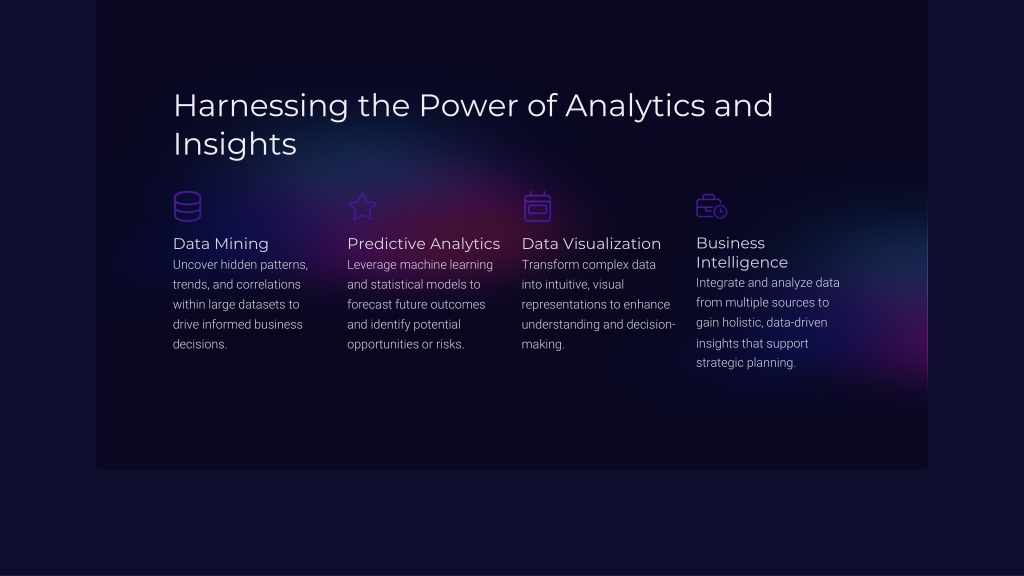 Harnessing the Power of Analytics and Insights

Data Mining
Uncover hidden patterns, trends, and correlations within large datasets to drive informed business decisions.

Predictive Analytics
Leverage machine learning and statistical models to forecast future outcomes and identify potential opportunities or risks.

Data Visualization
Transform complex data into intuitive, visual representations to enhance understanding and decision-making.

Business Intelligence
Integrate and analyze data from multiple sources to gain holistic, data-driven insights that support strategic planning.